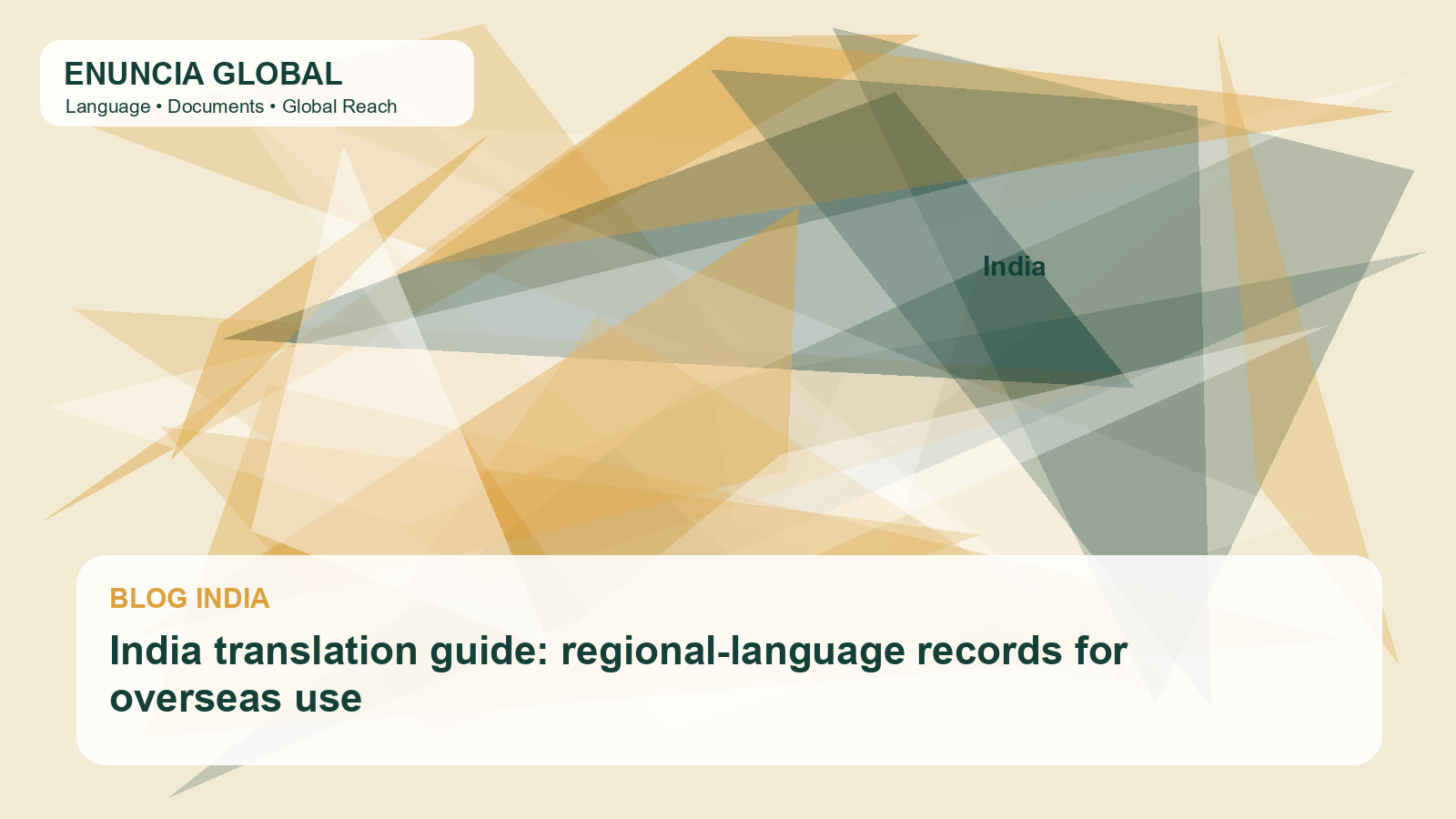 ENUNCIA GLOBAL
Language • Documents • Global Reach

India

BLOG INDIA

India translation guide: regional-language records for overseas use